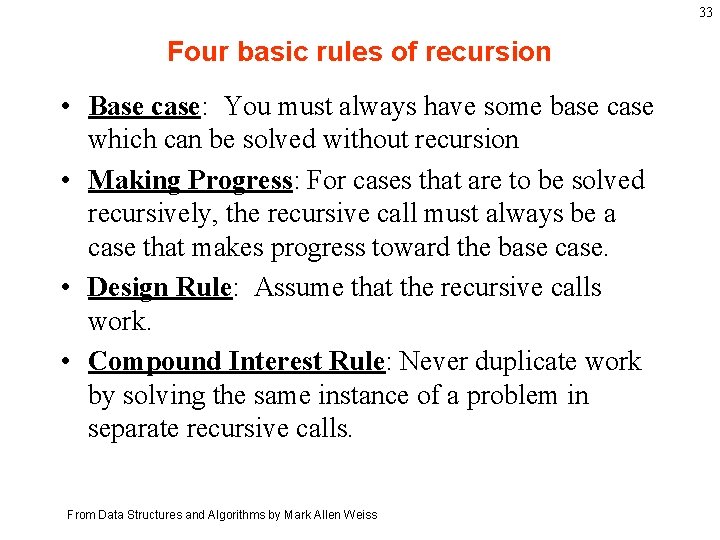 33

Four basic rules of recursion

• Base case: You must always have some base case which can be solved without recursion

• Making Progress: For cases that are to be solved recursively, the recursive call must always be a case that makes progress toward the base case.

• Design Rule: Assume that the recursive calls work.

• Compound Interest Rule: Never duplicate work by solving the same instance of a problem in separate recursive calls.

From Data Structures and Algorithms by Mark Allen Weiss